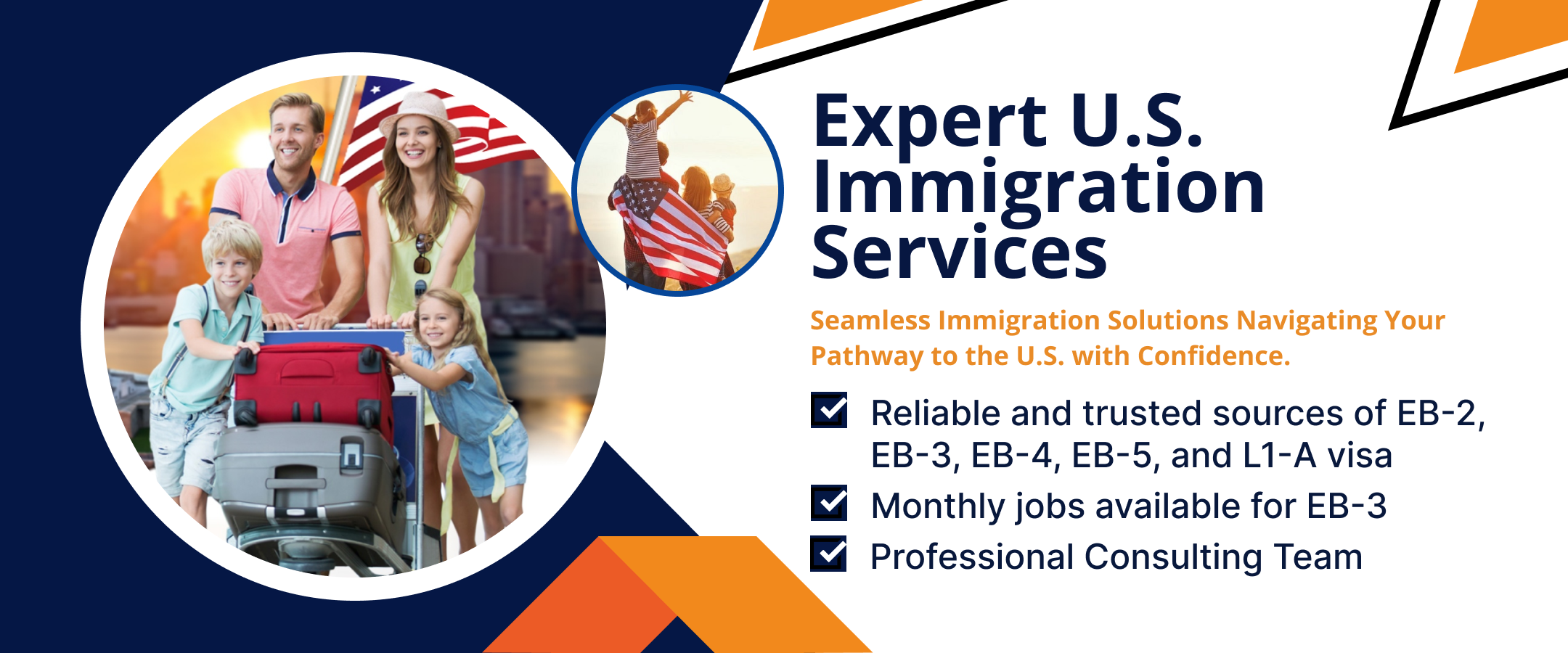 Expert U.S. Immigration Services

Seamless Immigration Solutions Navigating Your Pathway to the U.S. with Confidence.

Reliable and trusted sources of EB-2, EB-3, EB-4, EB-5, and L1-A visa

Monthly jobs available for EB-3

Professional Consulting Team